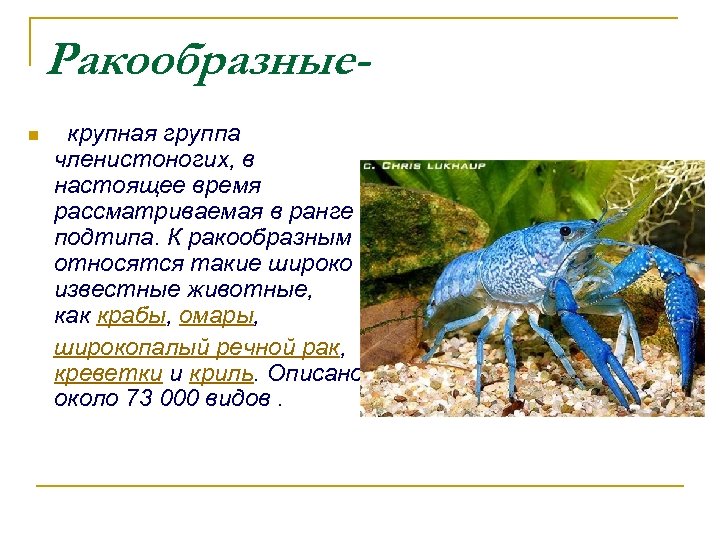 Ракообразные-

крупная группа членистоногих, в настоящее время рассматриваемая в ранге подтипа. К ракообразным относятся такие широко известные животные, как крабы, омары,

широкопалый речной рак, креветки и криль. Описано около 73 000 видов .

c. CHRIS LUKHAUP